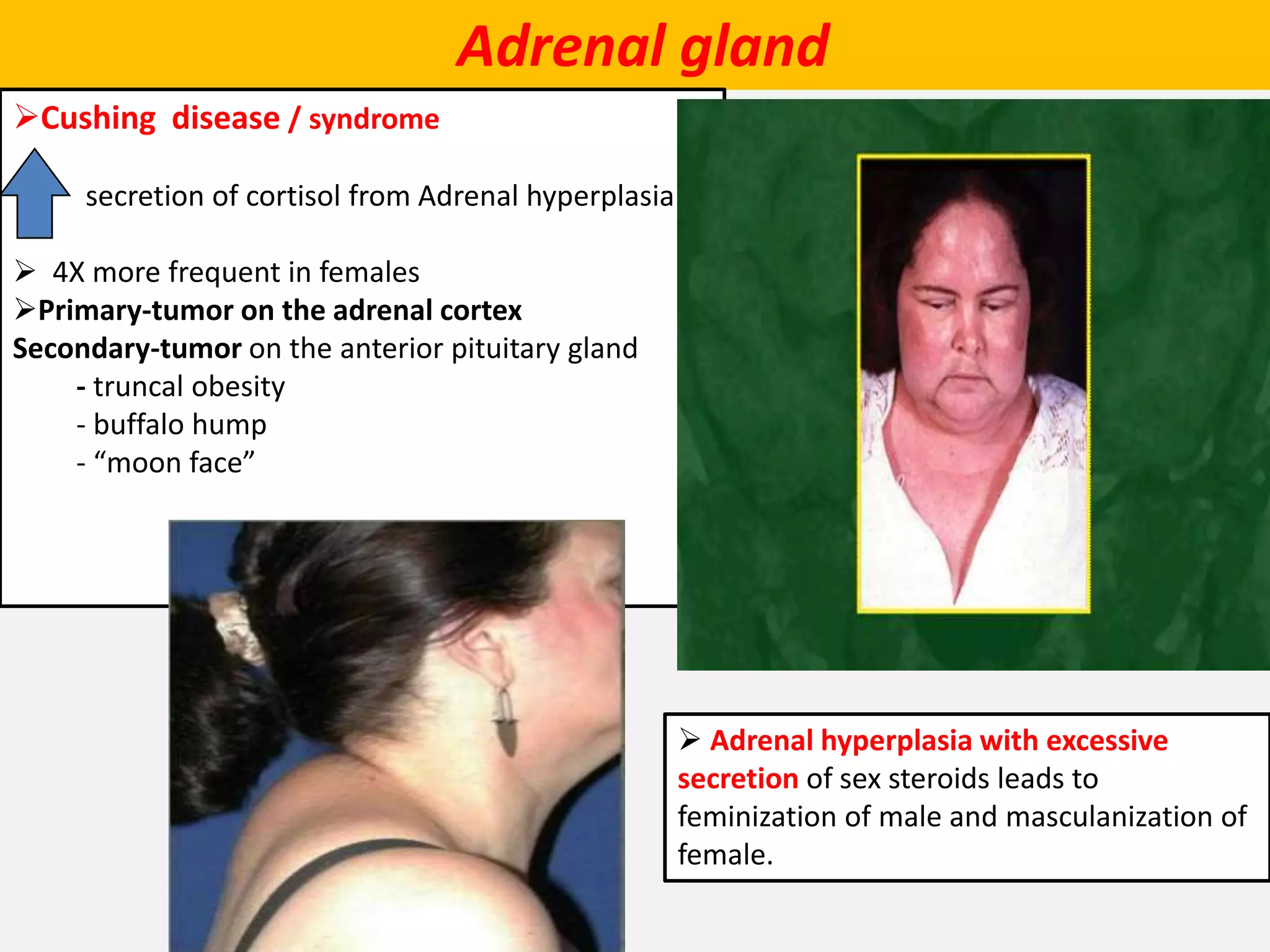 Adrenal gland

➢Cushing disease / syndrome

secretion of cortisol from Adrenal hyperplasia

➢ 4X more frequent in females
➢Primary-tumor on the adrenal cortex
Secondary-tumor on the anterior pituitary gland
- truncal obesity
- buffalo hump
- “moon face”

➢ Adrenal hyperplasia with excessive secretion of sex steroids leads to feminization of male and masculanization of female.